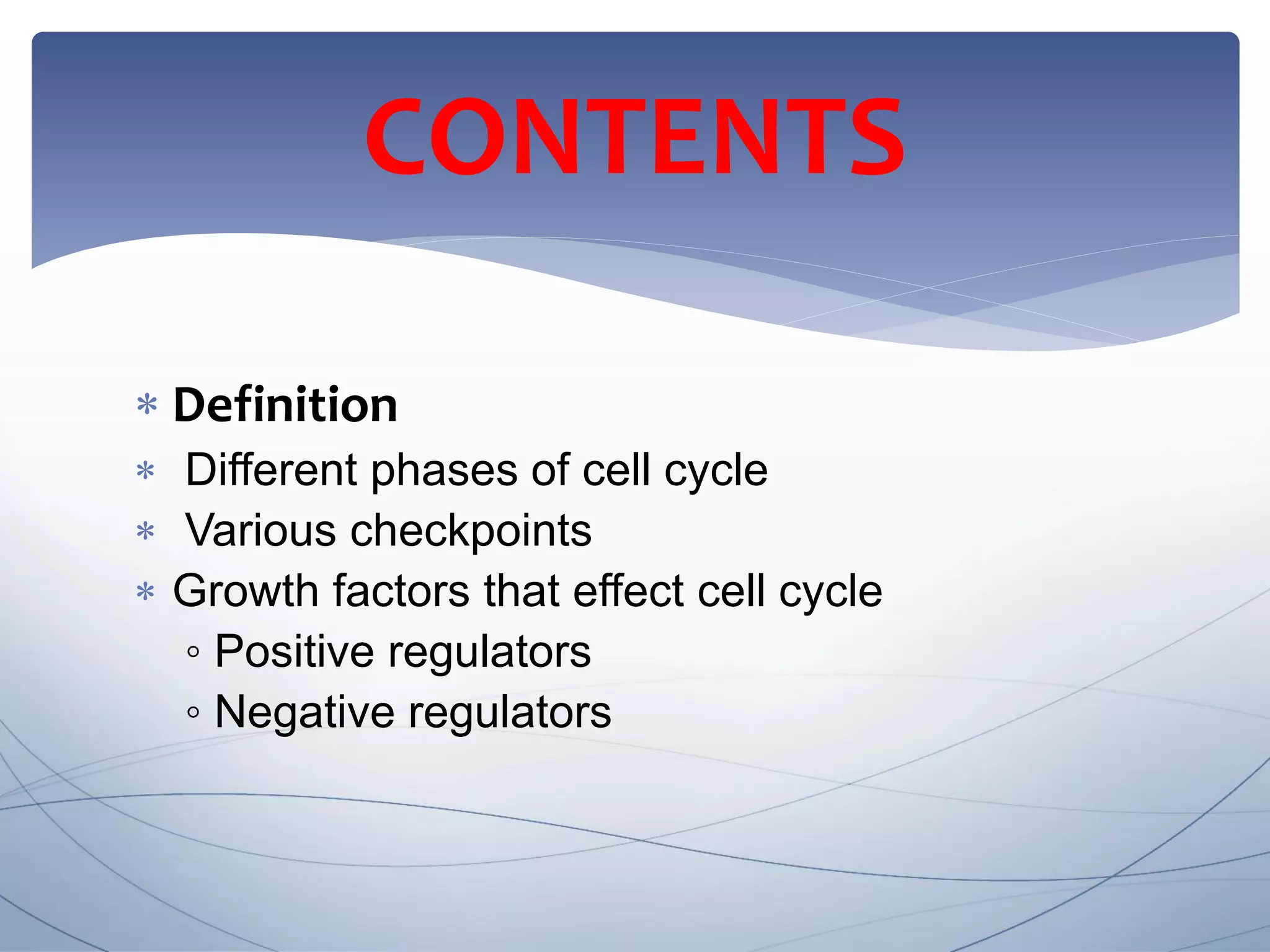 CONTENTS

* Definition
* Different phases of cell cycle
* Various checkpoints
* Growth factors that effect cell cycle
  ◦ Positive regulators
  ◦ Negative regulators